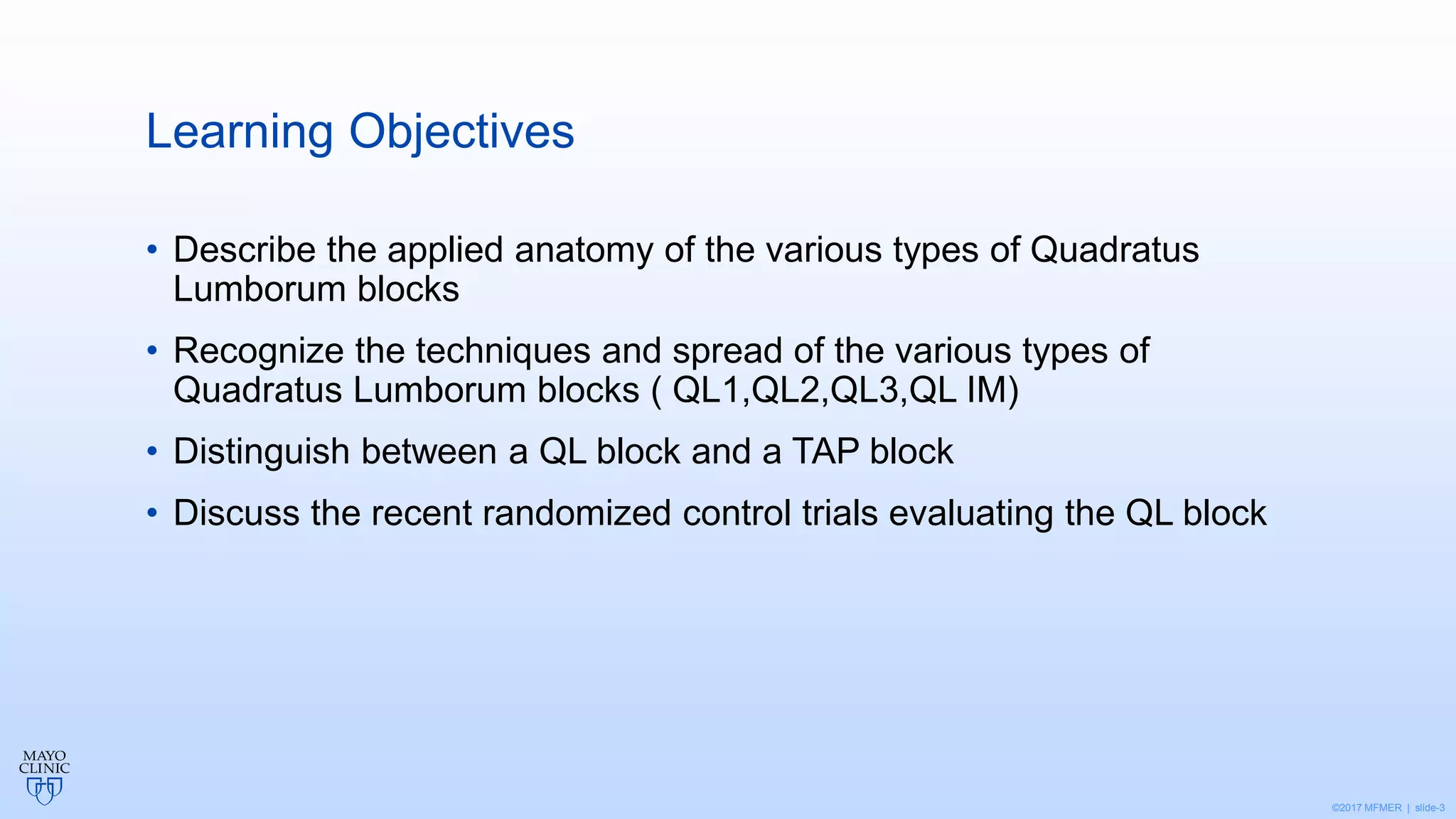 Learning Objectives

• Describe the applied anatomy of the various types of Quadratus Lumborum blocks

• Recognize the techniques and spread of the various types of Quadratus Lumborum blocks ( QL1,QL2,QL3,QL IM)

• Distinguish between a QL block and a TAP block

• Discuss the recent randomized control trials evaluating the QL block

MAYO CLINIC

©2017 MFMER | slide-3